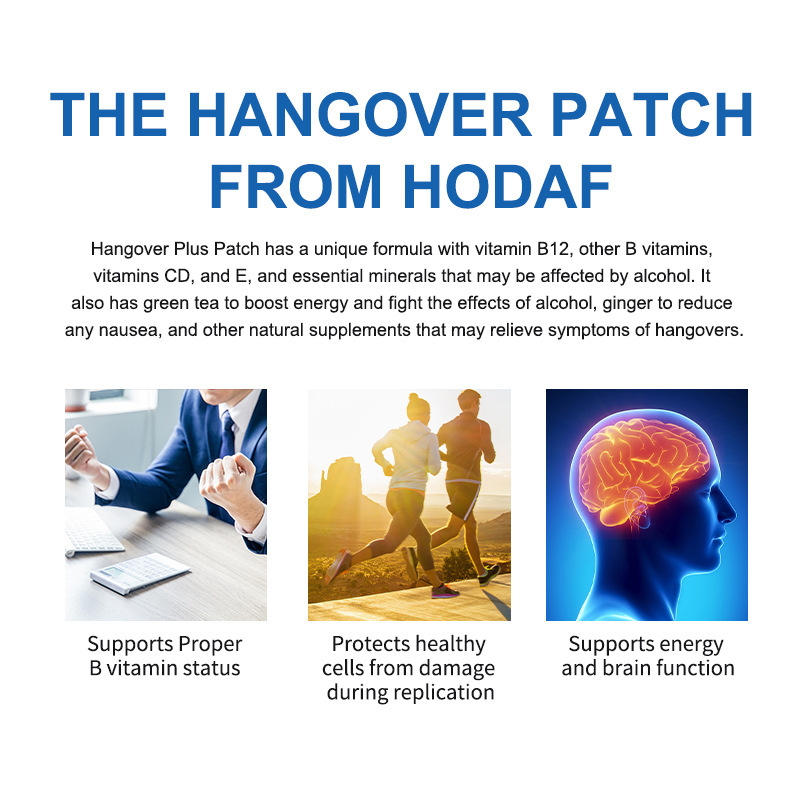 THE HANGOVER PATCH FROM HODAF

Hangover Plus Patch has a unique formula with vitamin B12, other B vitamins, vitamins CD, and E, and essential minerals that may be affected by alcohol. It also has green tea to boost energy and fight the effects of alcohol, ginger to reduce any nausea, and other natural supplements that may relieve symptoms of hangovers.

Supports Proper B vitamin status

Protects healthy cells from damage during replication

Supports energy and brain function